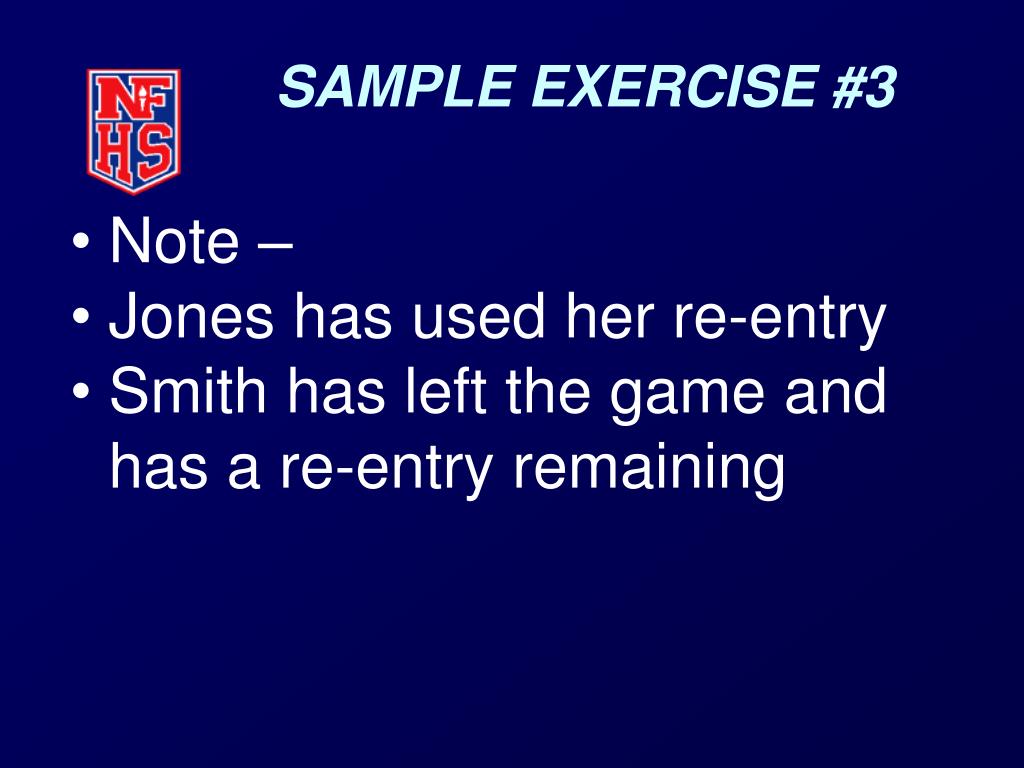 NFHS

SAMPLE EXERCISE #3

• Note –
• Jones has used her re-entry
• Smith has left the game and has a re-entry remaining